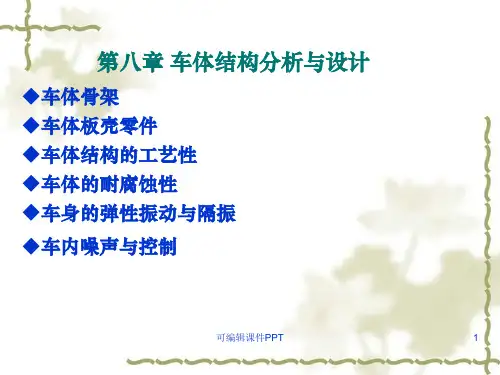 第八章 车体结构分析与设计

◆车体骨架
◆车体板壳零件
◆车体结构的工艺性
◆车体的耐腐蚀性
◆车身的弹性振动与隔振
◆车内噪声与控制

可编辑课件PPT

1